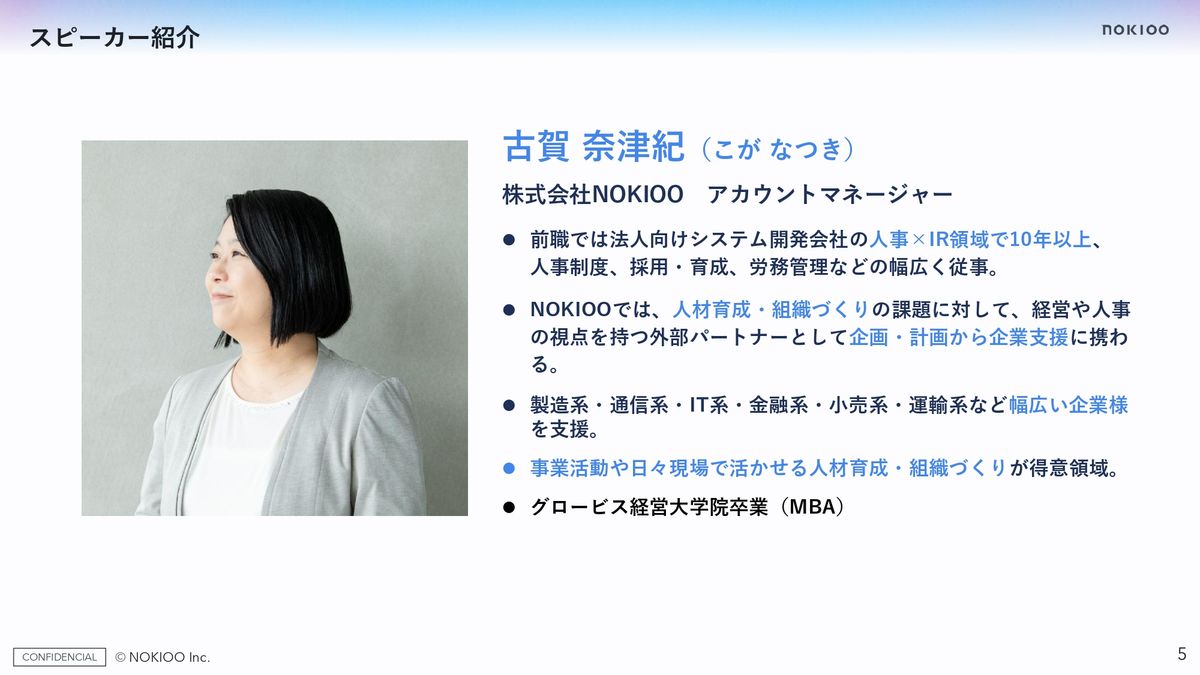 スピーカー紹介

NOKIOO

古賀 奈津紀（こが なつき）

株式会社NOKIOO　アカウントマネージャー

● 前職では法人向けシステム開発会社の人事×IR領域で10年以上、人事制度、採用・育成、労務管理などの幅広く従事。

● NOKIOOでは、人材育成・組織づくりの課題に対して、経営や人事の視点を持つ外部パートナーとして企画・計画から企業支援に携わる。

● 製造系・通信系・IT系・金融系・小売系・運輸系など幅広い企業様を支援。

● 事業活動や日々現場で活かせる人材育成・組織づくりが得意領域。

● グロービス経営大学院卒業（MBA）

CONFIDENCIAL　© NOKIOO Inc.

5